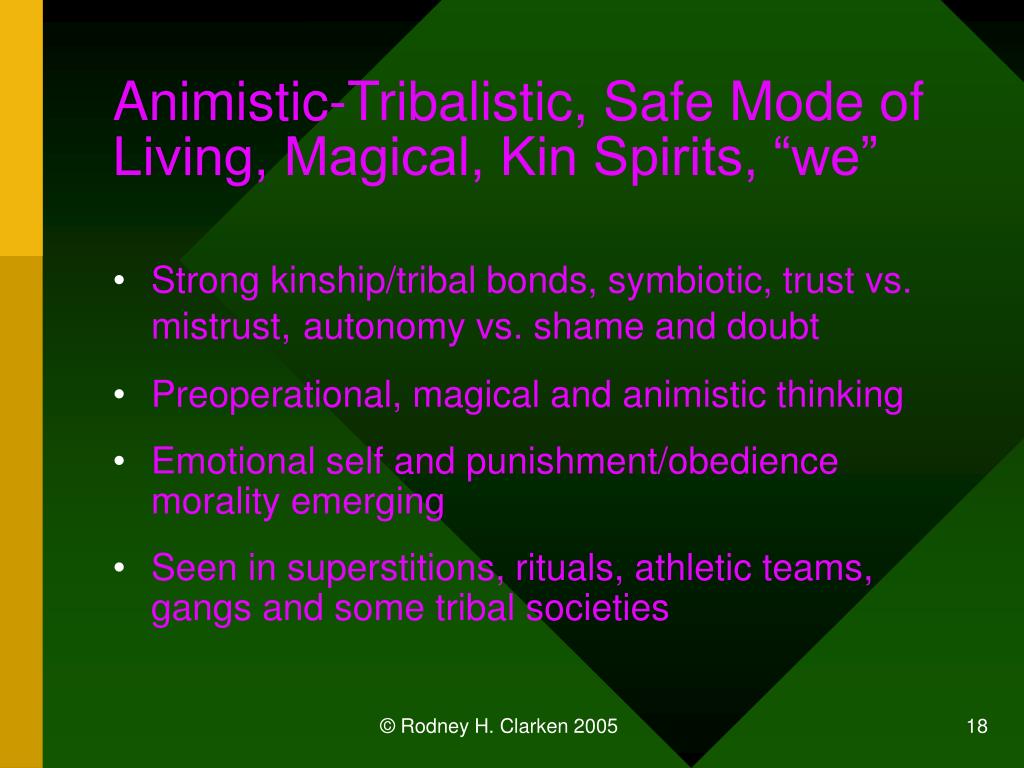 Animistic-Tribalistic, Safe Mode of Living, Magical, Kin Spirits, “we”

• Strong kinship/tribal bonds, symbiotic, trust vs. mistrust, autonomy vs. shame and doubt
• Preoperational, magical and animistic thinking
• Emotional self and punishment/obedience morality emerging
• Seen in superstitions, rituals, athletic teams, gangs and some tribal societies

© Rodney H. Clarken 2005

18